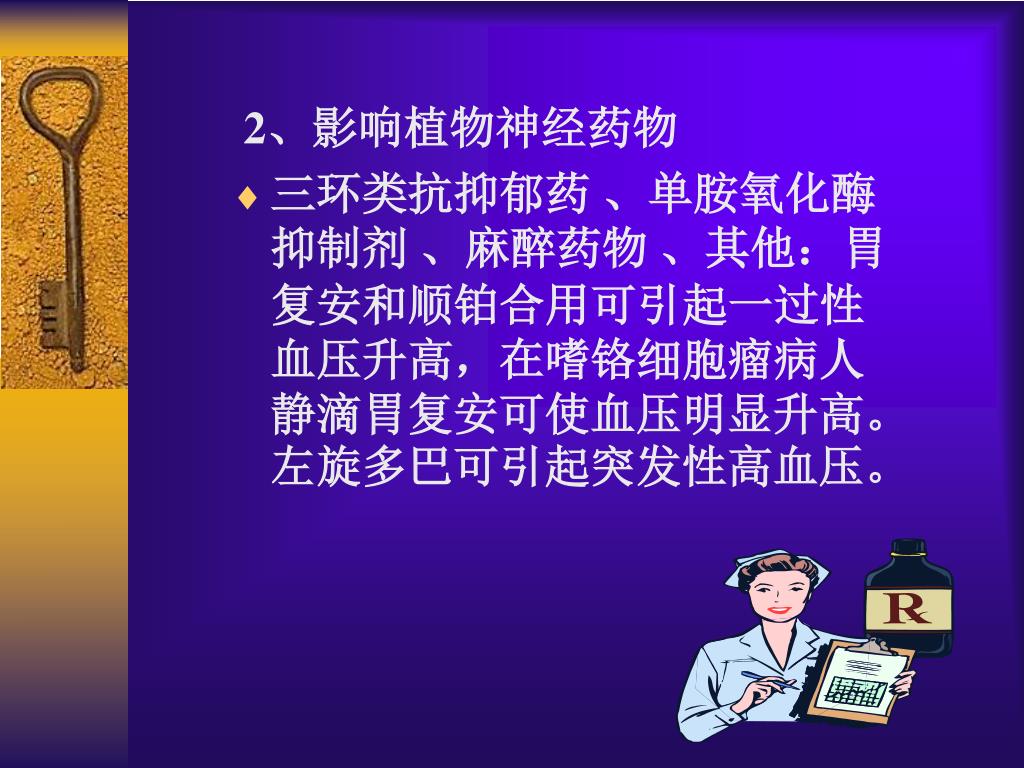 2、影响植物神经药物

♦ 三环类抗抑郁药 、单胺氧化酶抑制剂 、麻醉药物 、其他：胃复安和顺铂合用可引起一过性血压升高，在嗜铬细胞瘤病人静滴胃复安可使血压明显升高。左旋多巴可引起突发性高血压。

R